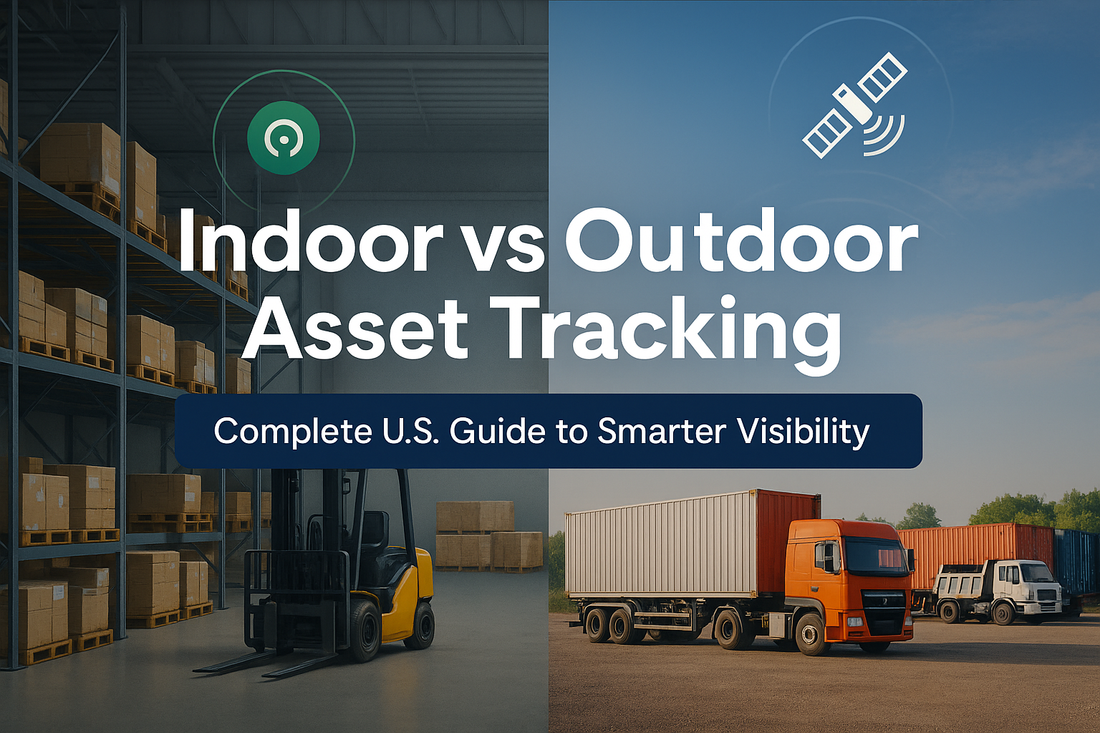 Indoor vs Outdoor Asset Tracking

Complete U.S. Guide to Smarter Visibility